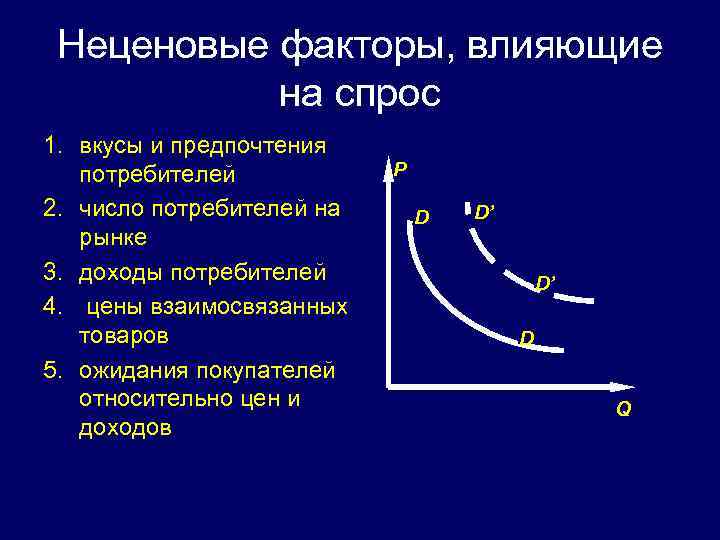 Неценовые факторы, влияющие на спрос

1. вкусы и предпочтения потребителей
2. число потребителей на рынке
3. доходы потребителей
4. цены взаимосвязанных товаров
5. ожидания покупателей относительно цен и доходов

P

D

D'

D'

D

Q